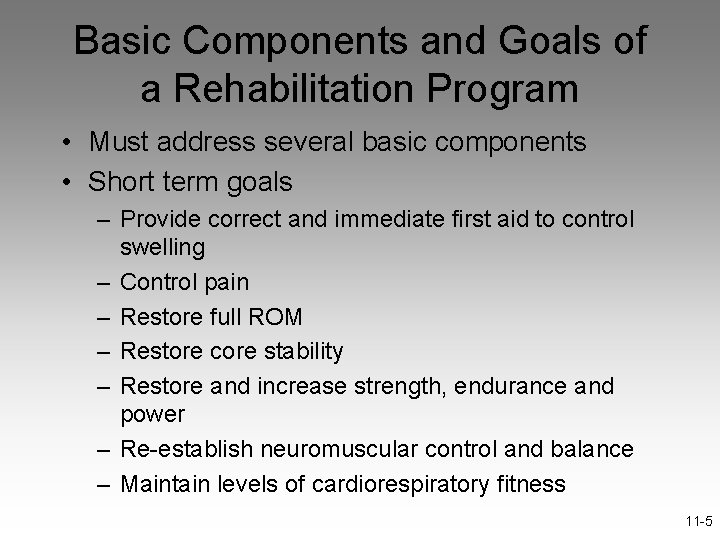 Basic Components and Goals of a Rehabilitation Program

• Must address several basic components
• Short term goals
– Provide correct and immediate first aid to control swelling
– Control pain
– Restore full ROM
– Restore core stability
– Restore and increase strength, endurance and power
– Re-establish neuromuscular control and balance
– Maintain levels of cardiorespiratory fitness

11-5